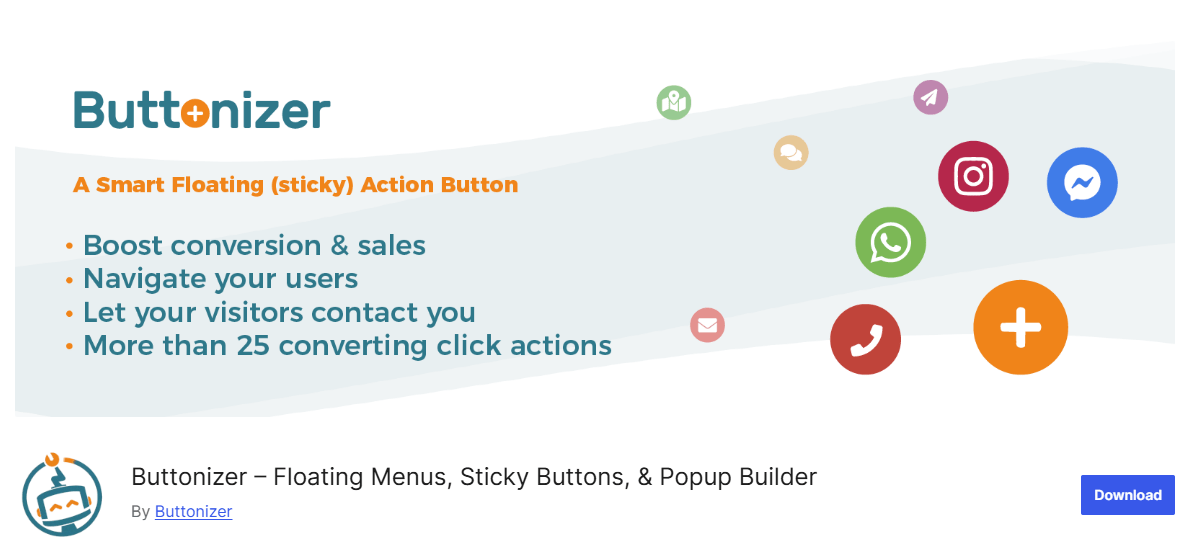 Buttonizer

A Smart Floating (sticky) Action Button

• Boost conversion & sales
• Navigate your users
• Let your visitors contact you
• More than 25 converting click actions

Buttonizer – Floating Menus, Sticky Buttons, & Popup Builder

By Buttonizer

Download